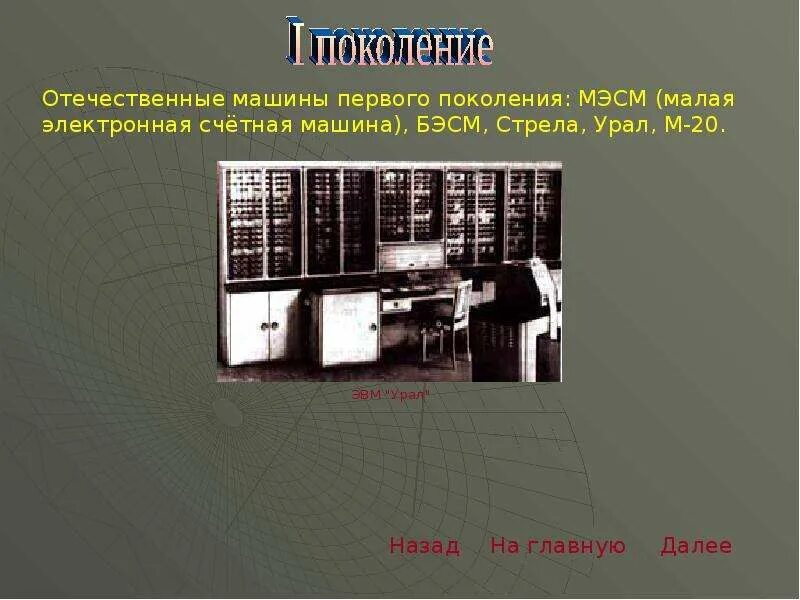 I поколение

Отечественные машины первого поколения: МЭСМ (малая электронная счётная машина), БЭСМ, Стрела, Урал, М-20.

ЭВМ "Урал"

Назад На главную Далее